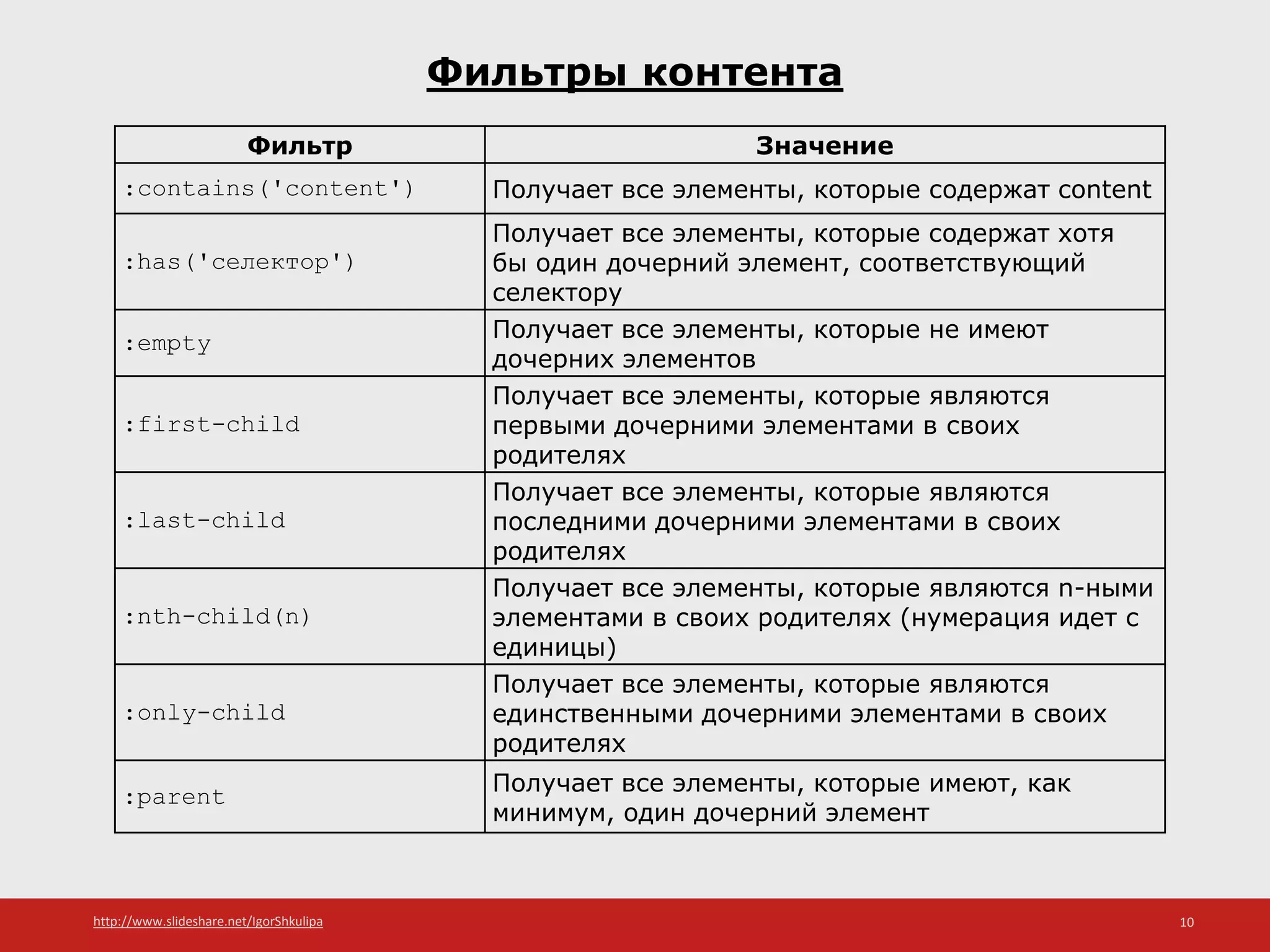 Фильтры контента

| Фильтр | Значение |
|---|---|
| :contains('content') | Получает все элементы, которые содержат content |
| :has('селектор') | Получает все элементы, которые содержат хотя бы один дочерний элемент, соответствующий селектору |
| :empty | Получает все элементы, которые не имеют дочерних элементов |
| :first-child | Получает все элементы, которые являются первыми дочерними элементами в своих родителях |
| :last-child | Получает все элементы, которые являются последними дочерними элементами в своих родителях |
| :nth-child(n) | Получает все элементы, которые являются n-ными элементами в своих родителях (нумерация идет с единицы) |
| :only-child | Получает все элементы, которые являются единственными дочерними элементами в своих родителях |
| :parent | Получает все элементы, которые имеют, как минимум, один дочерний элемент |

http://www.slideshare.net/IgorShkulipa

10